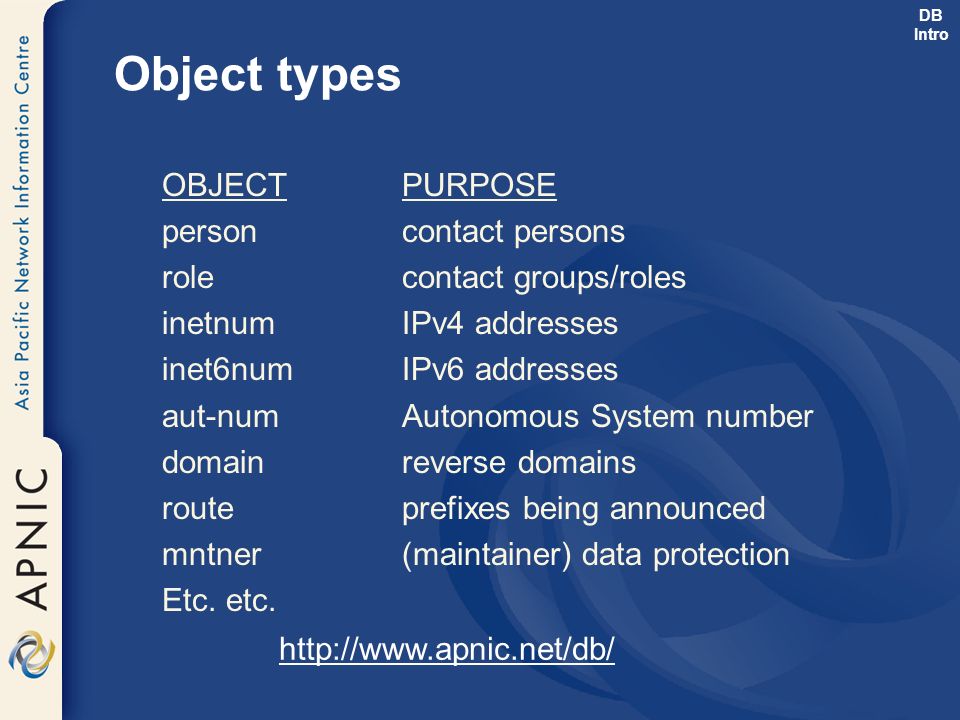 Asia Pacific Network Information Centre

APNIC

DB Intro

Object types

| OBJECT | PURPOSE |
|---|---|
| person | contact persons |
| role | contact groups/roles |
| inetnum | IPv4 addresses |
| inet6num | IPv6 addresses |
| aut-num | Autonomous System number |
| domain | reverse domains |
| route | prefixes being announced |
| mntner | (maintainer) data protection |
| Etc. etc. | |

http://www.apnic.net/db/